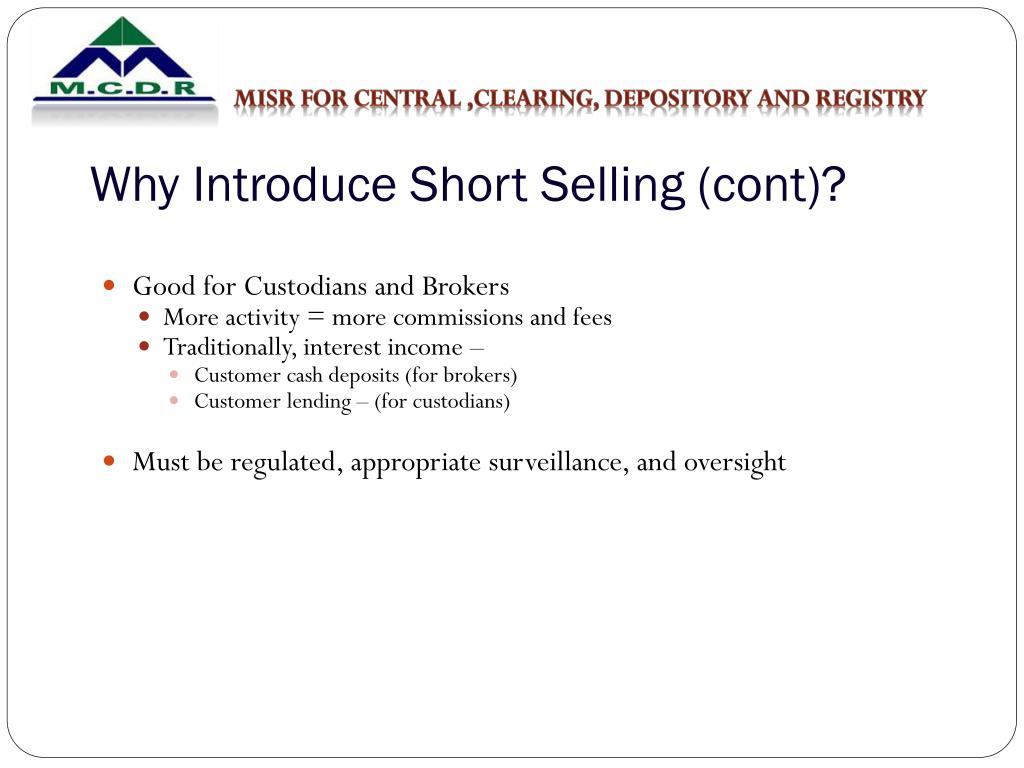 M.C.D.R

MISR FOR CENTRAL ,CLEARING, DEPOSITORY AND REGISTRY

Why Introduce Short Selling (cont)?

- Good for Custodians and Brokers
  - More activity = more commissions and fees
  - Traditionally, interest income –
    - Customer cash deposits (for brokers)
    - Customer lending – (for custodians)

- Must be regulated, appropriate surveillance, and oversight